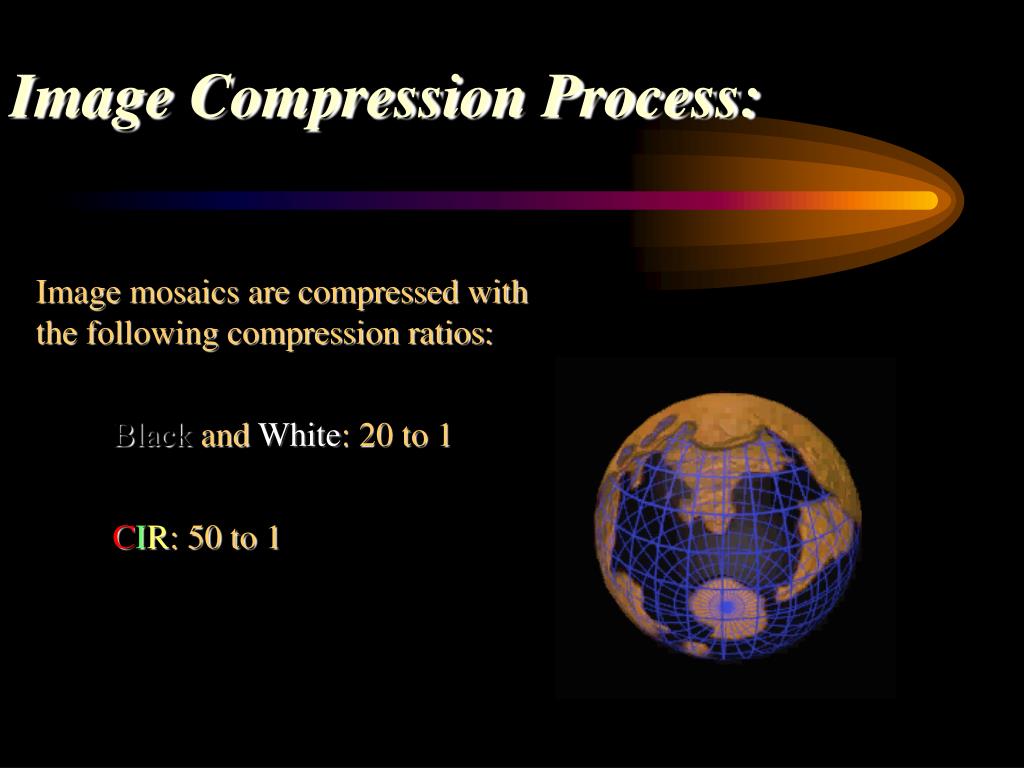 Image Compression Process:

Image mosaics are compressed with the following compression ratios:

Black and White: 20 to 1

CIR: 50 to 1